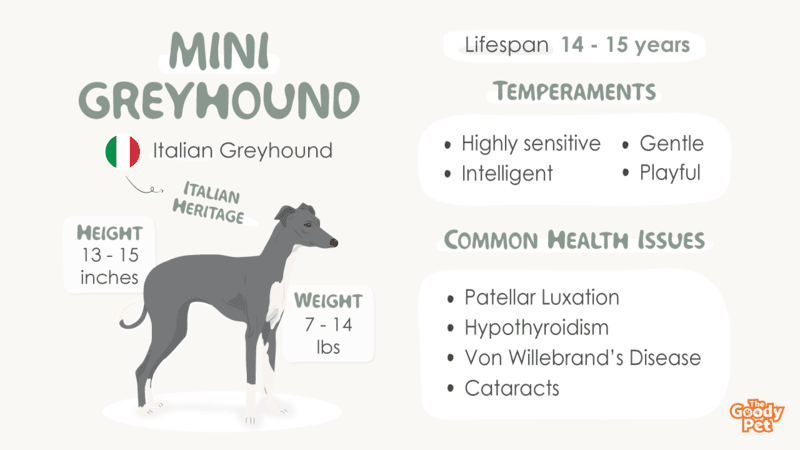 MINI GREYHOUND

Italian Greyhound

ITALIAN HERITAGE

HEIGHT
13 - 15 inches

WEIGHT
7 - 14 lbs

Lifespan 14 - 15 years

TEMPERAMENTS

• Highly sensitive
• Intelligent
• Gentle
• Playful

COMMON HEALTH ISSUES

• Patellar Luxation
• Hypothyroidism
• Von Willebrand's Disease
• Cataracts

The Goody Pet